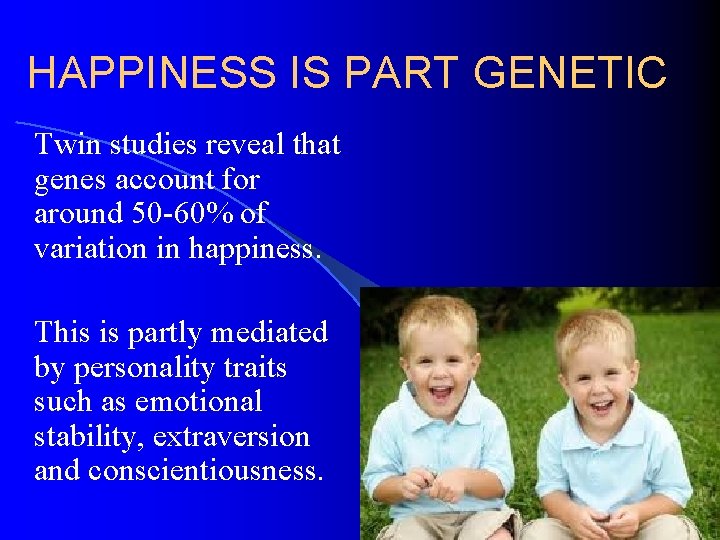 HAPPINESS IS PART GENETIC

Twin studies reveal that genes account for around 50-60% of variation in happiness.

This is partly mediated by personality traits such as emotional stability, extraversion and conscientiousness.